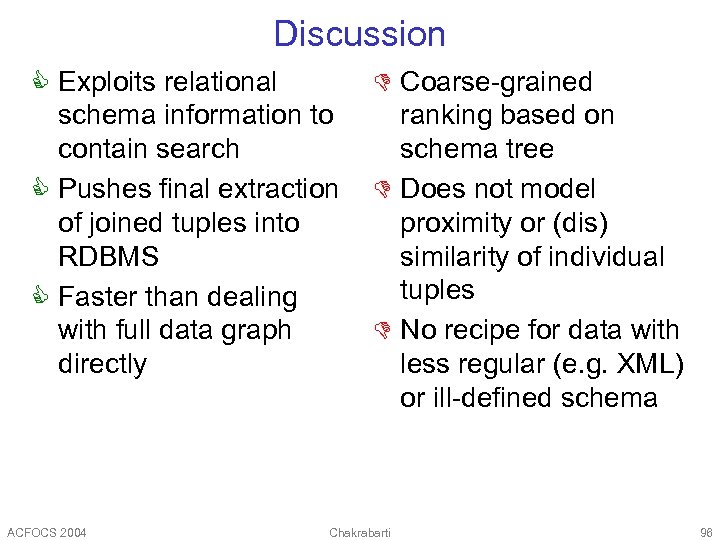 Discussion

Exploits relational schema information to contain search

Pushes final extraction of joined tuples into RDBMS

Faster than dealing with full data graph directly

Coarse-grained ranking based on schema tree

Does not model proximity or (dis) similarity of individual tuples

No recipe for data with less regular (e.g. XML) or ill-defined schema

ACFOCS 2004 Chakrabarti 98